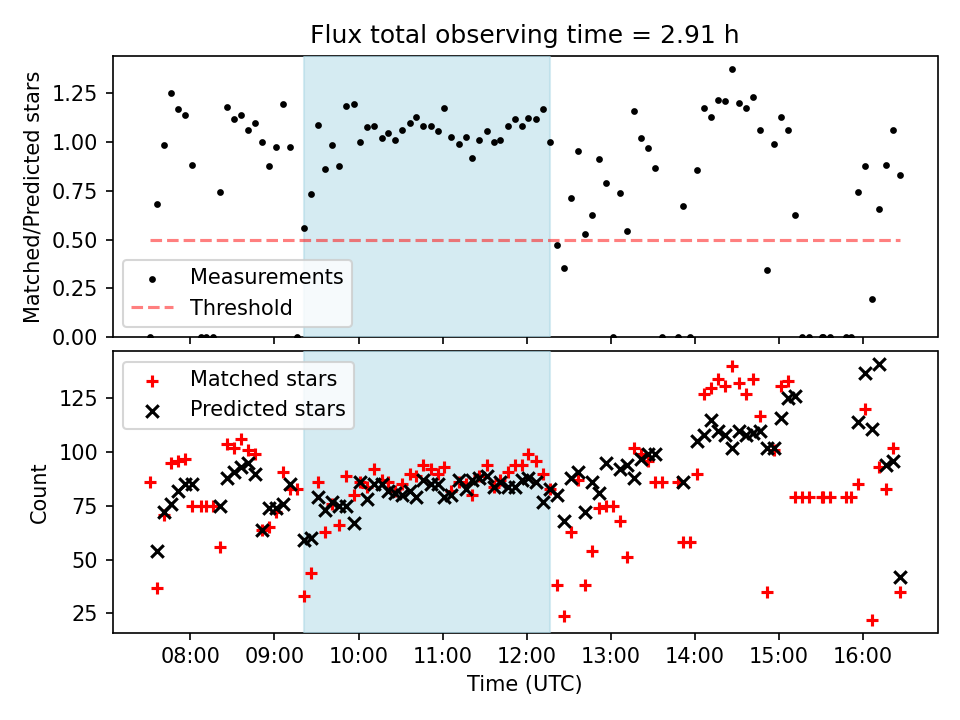 Flux total observing time = 2.91 h

Matched/Predicted stars

1.25
1.00
0.75
0.50
0.25
0.00

Measurements
Threshold

Count

125
100
75
50
25

Matched stars
Predicted stars

08:00
09:00
10:00
11:00
12:00
13:00
14:00
15:00
16:00

Time (UTC)